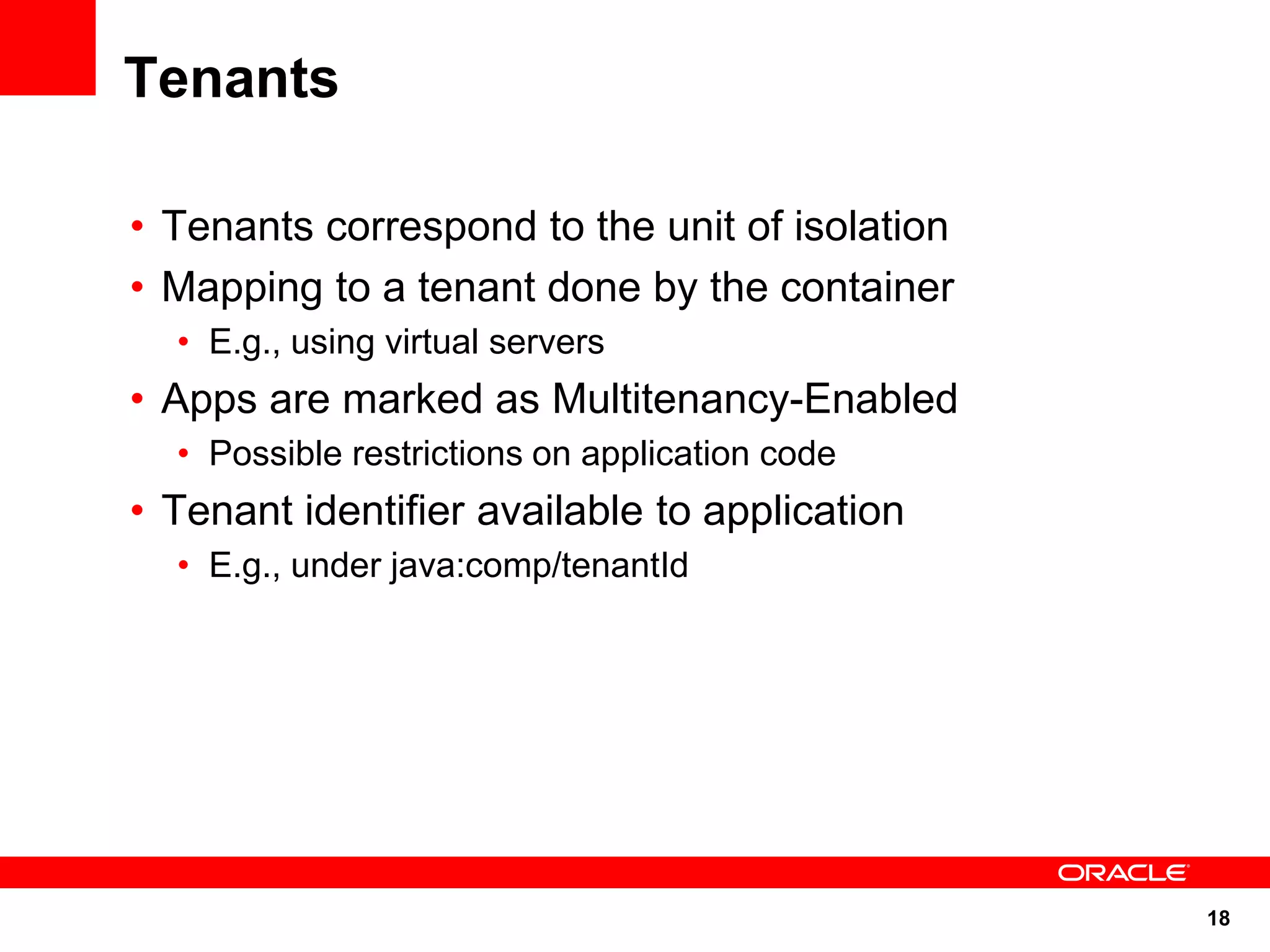 Tenants

• Tenants correspond to the unit of isolation
• Mapping to a tenant done by the container
  • E.g., using virtual servers
• Apps are marked as Multitenancy-Enabled
  • Possible restrictions on application code
• Tenant identifier available to application
  • E.g., under java:comp/tenantId

ORACLE

18